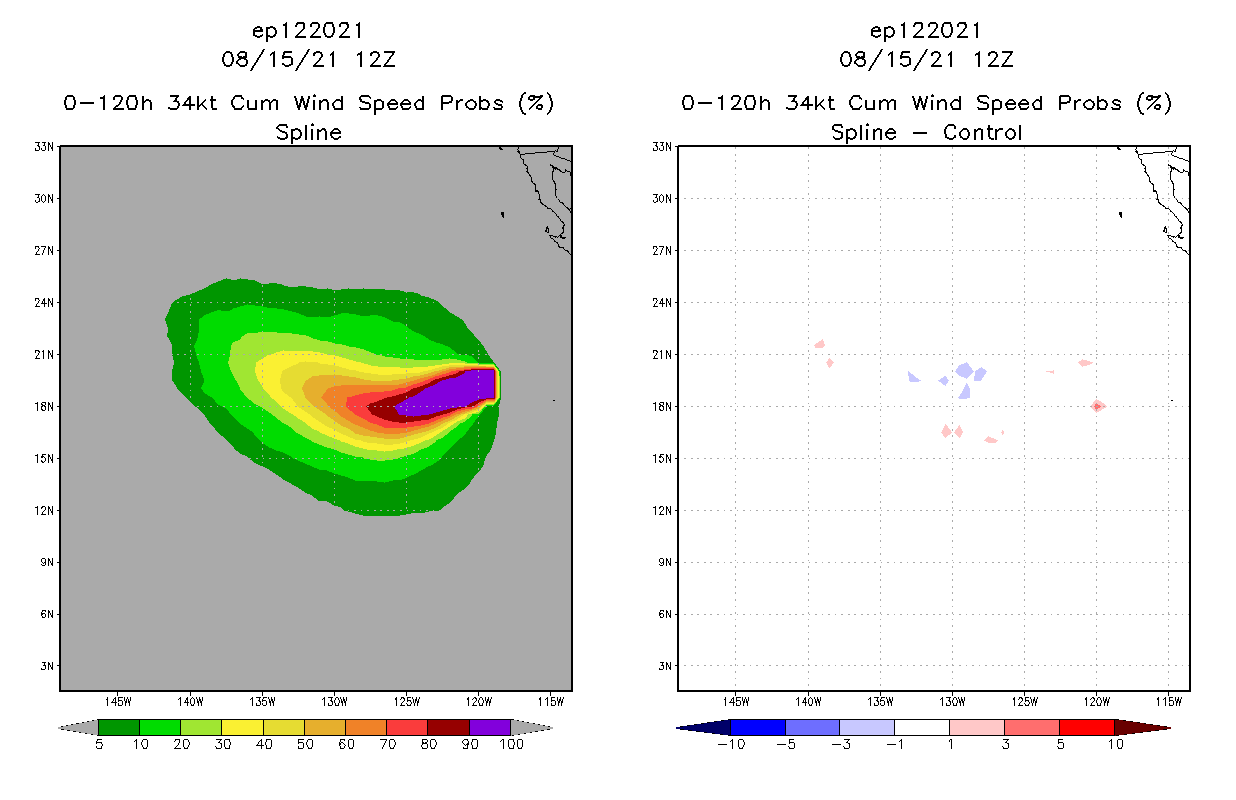 ep122021
08/15/21 12Z
0-120h 34kt Cum Wind Speed Probs (%)
Spline

33N
30N
27N
24N
21N
18N
15N
12N
9N
6N
3N
145W 140W 135W 130W 125W 120W 115W

5 10 20 30 40 50 60 70 80 90 100

ep122021
08/15/21 12Z
0-120h 34kt Cum Wind Speed Probs (%)
Spline - Control

33N
30N
27N
24N
21N
18N
15N
12N
9N
6N
3N
145W 140W 135W 130W 125W 120W 115W

-10 -5 -3 -1 1 3 5 10